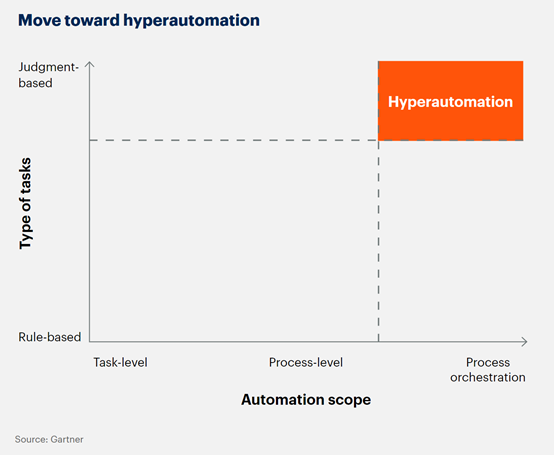 Move toward hyperautomation

Judgment-based

Hyperautomation

Type of tasks

Rule-based

Task-level

Process-level

Process orchestration

Automation scope

Source: Gartner